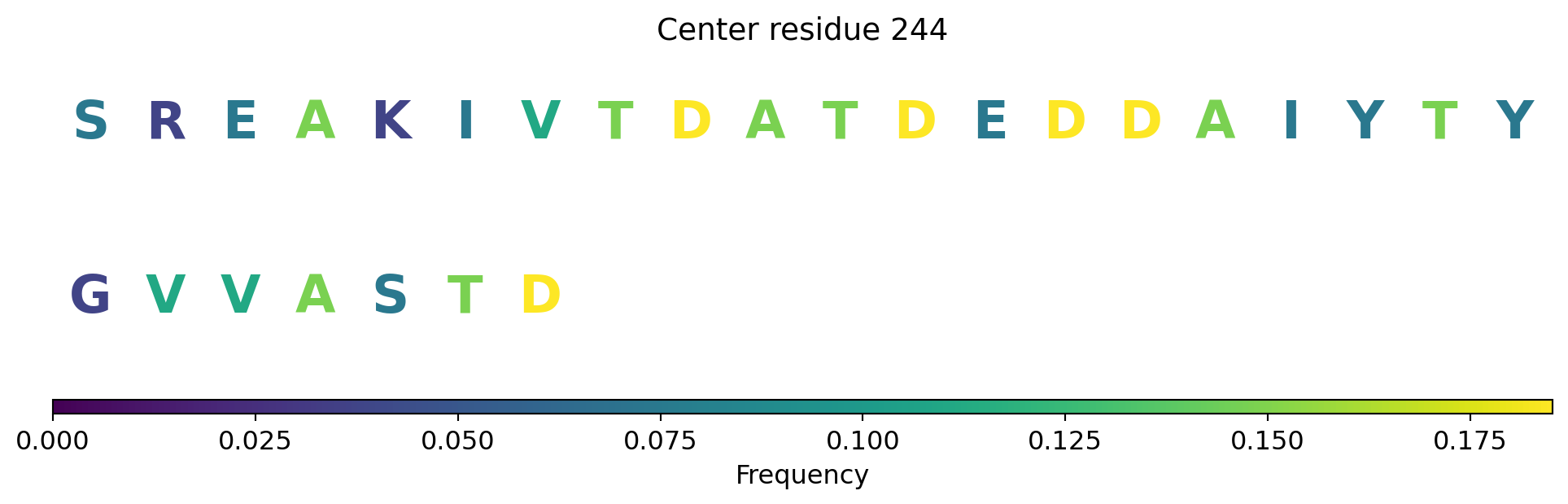 Center residue 244

S R E A K I V T D A T D E D D A I Y T Y

G V V A S T D

0.000 0.025 0.050 0.075 0.100 0.125 0.150 0.175

Frequency